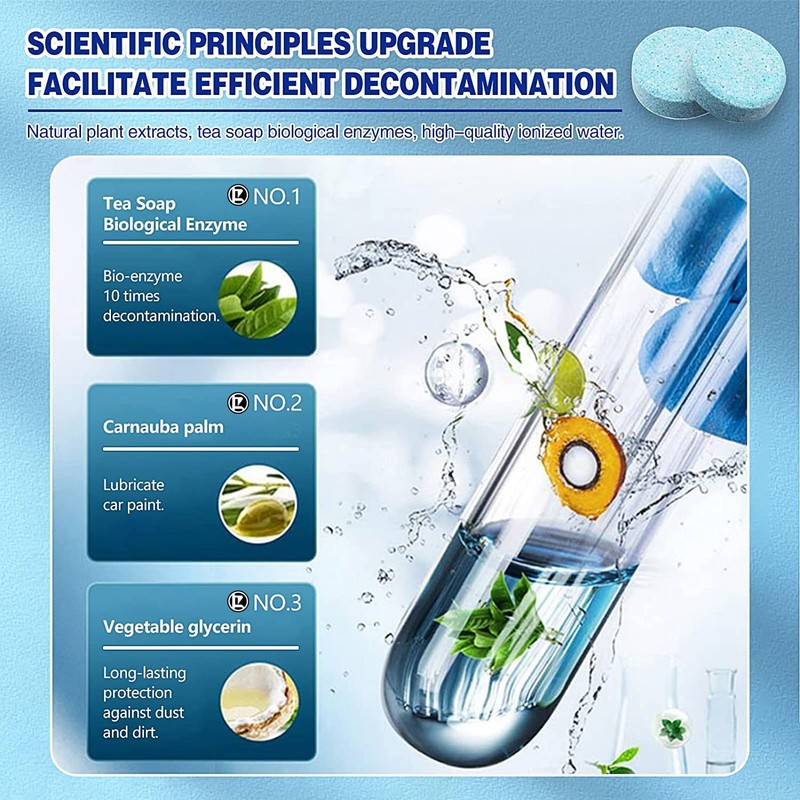 SCIENTIFIC PRINCIPLES UPGRADE
FACILITATE EFFICIENT DECONTAMINATION

Natural plant extracts, tea soap biological enzymes, high–quality ionized water.

NO.1
Tea Soap Biological Enzyme

Bio-enzyme 10 times decontamination.

NO.2
Carnauba palm

Lubricate car paint.

NO.3
Vegetable glycerin

Long-lasting protection against dust and dirt.